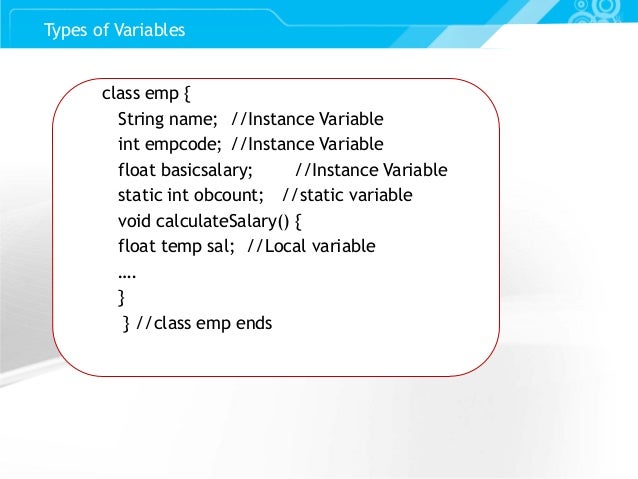 Types of Variables

class emp {
String name; //Instance Variable
int empcode; //Instance Variable
float basicsalary; //Instance Variable
static int obcount; //static variable
void calculateSalary() {
float temp sal; //Local variable
….
}
} //class emp ends